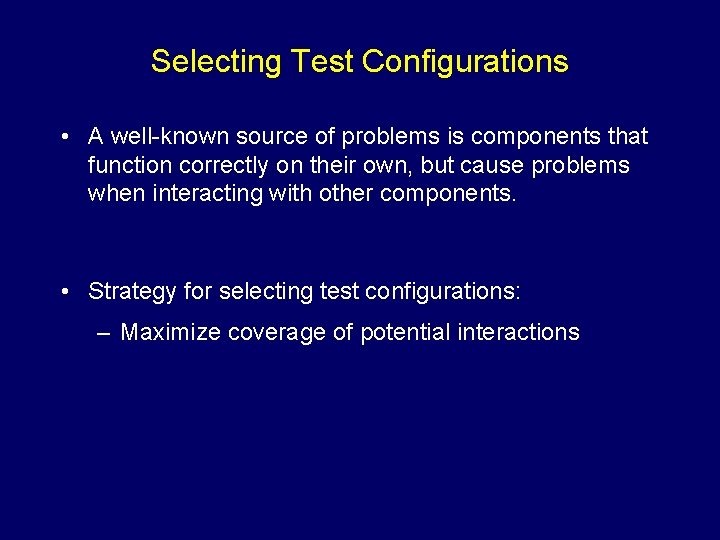 Selecting Test Configurations

• A well-known source of problems is components that function correctly on their own, but cause problems when interacting with other components.

• Strategy for selecting test configurations:

– Maximize coverage of potential interactions